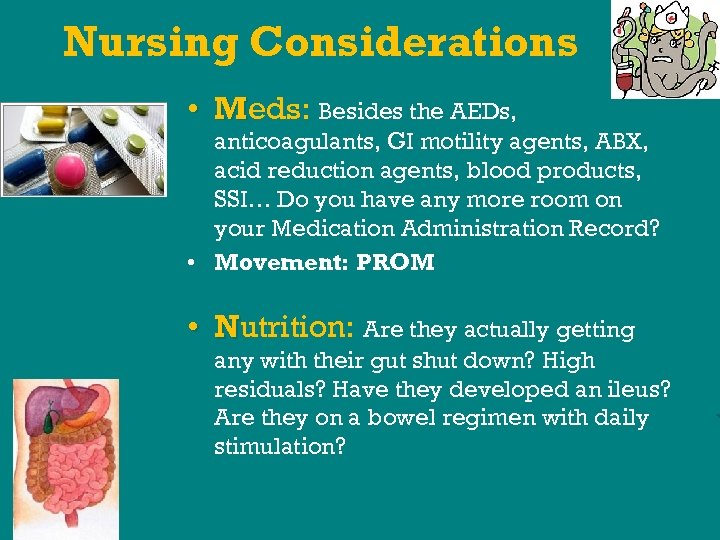 Nursing Considerations

• Meds: Besides the AEDs, anticoagulants, GI motility agents, ABX, acid reduction agents, blood products, SSI… Do you have any more room on your Medication Administration Record?

• Movement: PROM

• Nutrition: Are they actually getting any with their gut shut down? High residuals? Have they developed an ileus? Are they on a bowel regimen with daily stimulation?